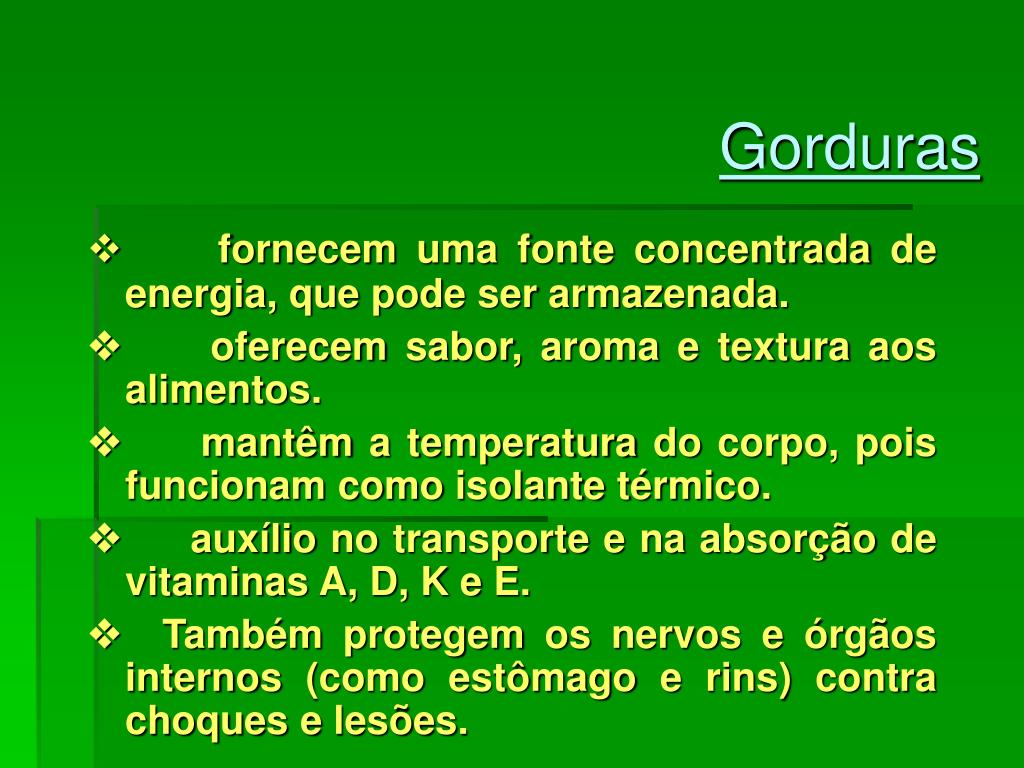 Gorduras

❖ fornecem uma fonte concentrada de energia, que pode ser armazenada.

❖ oferecem sabor, aroma e textura aos alimentos.

❖ mantêm a temperatura do corpo, pois funcionam como isolante térmico.

❖ auxílio no transporte e na absorção de vitaminas A, D, K e E.

❖ Também protegem os nervos e órgãos internos (como estômago e rins) contra choques e lesões.